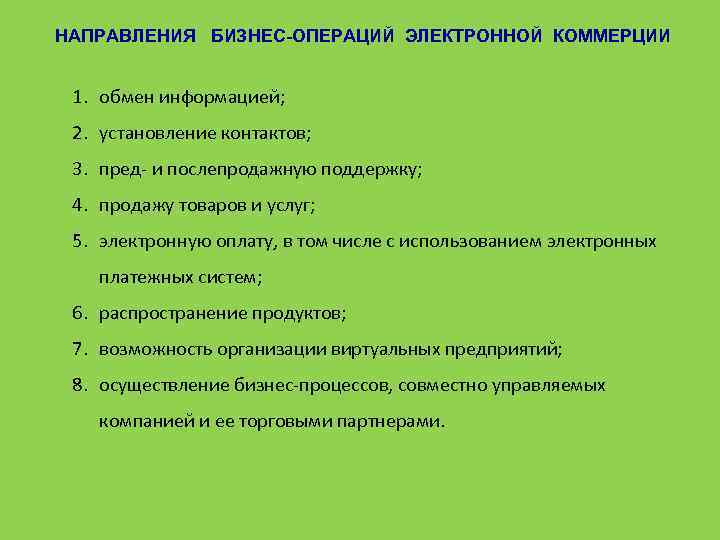 НАПРАВЛЕНИЯ БИЗНЕС-ОПЕРАЦИЙ ЭЛЕКТРОННОЙ КОММЕРЦИИ

1. обмен информацией;
2. установление контактов;
3. пред- и послепродажную поддержку;
4. продажу товаров и услуг;
5. электронную оплату, в том числе с использованием электронных платежных систем;
6. распространение продуктов;
7. возможность организации виртуальных предприятий;
8. осуществление бизнес-процессов, совместно управляемых компанией и ее торговыми партнерами.